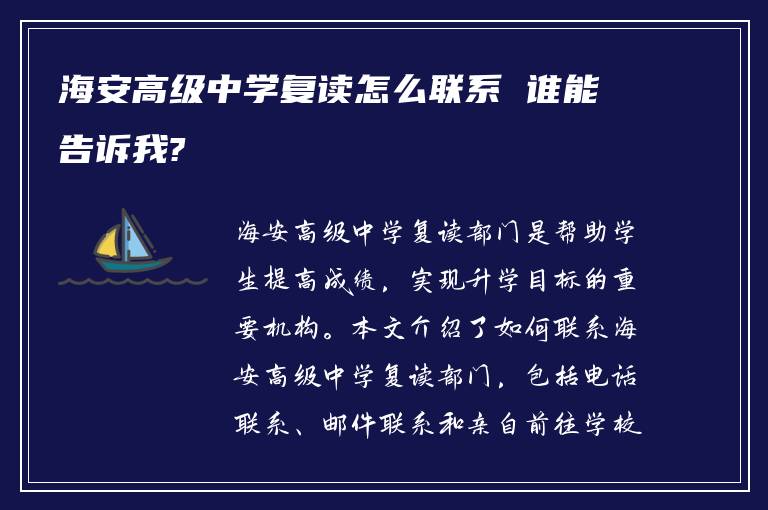 海安高级中学复读怎么联系 谁能告诉我?

海安高级中学复读部门是帮助学生提高成绩，实现升学目标的重要机构。本文介绍了如何联系海安高级中学复读部门，包括电话联系、邮件联系和亲自前往学校